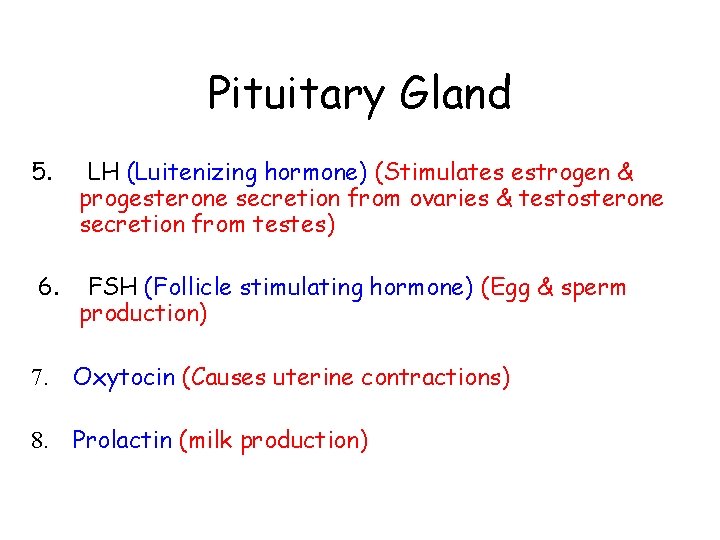 Pituitary Gland

5. LH (Luitenizing hormone) (Stimulates estrogen & progesterone secretion from ovaries & testosterone secretion from testes)

6. FSH (Follicle stimulating hormone) (Egg & sperm production)

7. Oxytocin (Causes uterine contractions)

8. Prolactin (milk production)